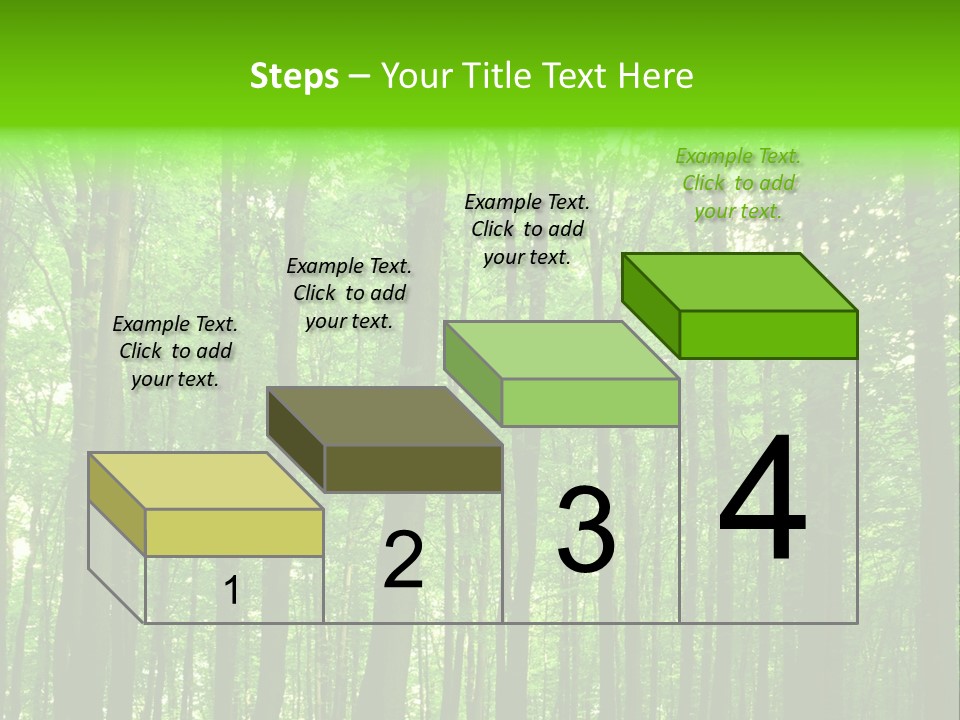 Steps – Your Title Text Here

Example Text. Click to add your text.

Example Text. Click to add your text.

Example Text. Click to add your text.

Example Text. Click to add your text.

1

2

3

4